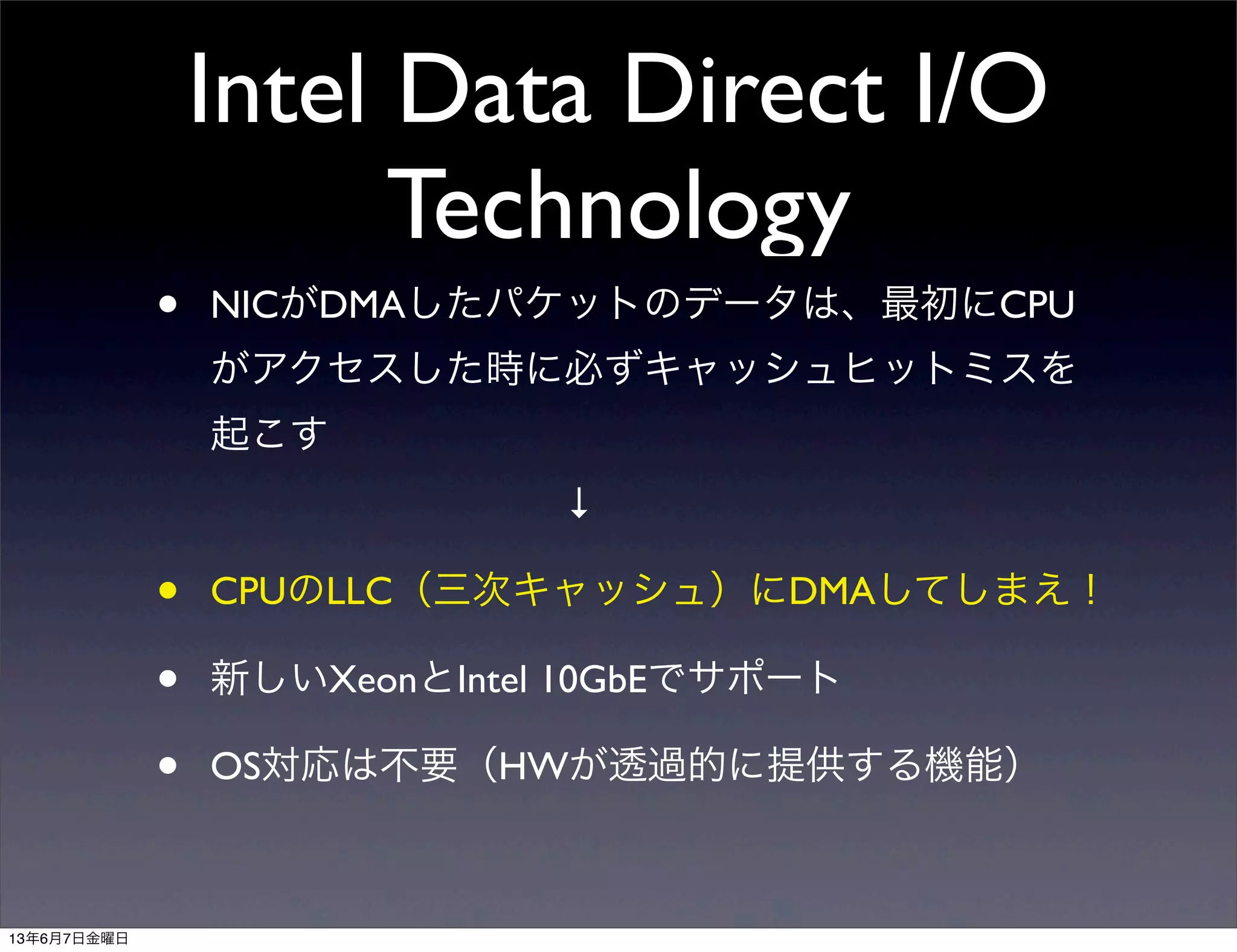 Intel Data Direct I/O Technology

• NICがDMAしたパケットのデータは、最初にCPUがアクセスした時に必ずキャッシュヒットミスを起こす

↓

• CPUのLLC（三次キャッシュ）にDMAしてしまえ！

• 新しいXeonとIntel 10GbEでサポート

• OS対応は不要（HWが透過的に提供する機能）

13年6月7日金曜日